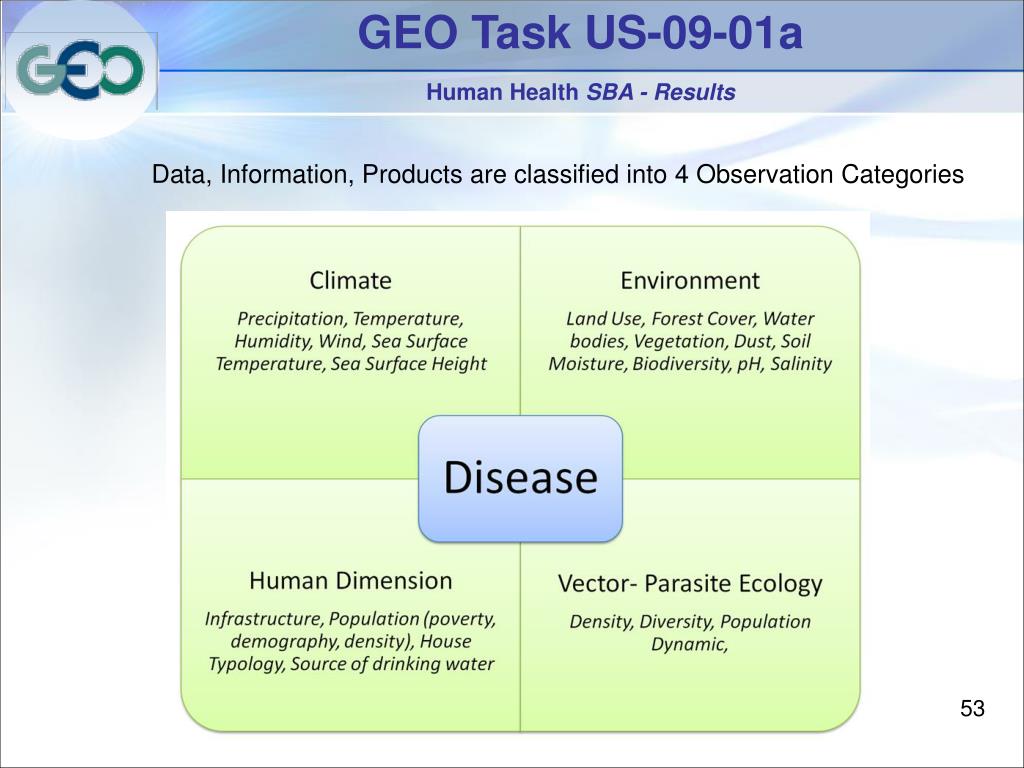 GEO

GEO Task US-09-01a

Human Health SBA - Results

Data, Information, Products are classified into 4 Observation Categories

Climate

Precipitation, Temperature, Humidity, Wind, Sea Surface Temperature, Sea Surface Height

Environment

Land Use, Forest Cover, Water bodies, Vegetation, Dust, Soil Moisture, Biodiversity, pH, Salinity

Disease

Human Dimension

Infrastructure, Population (poverty, demography, density), House Typology, Source of drinking water

Vector- Parasite Ecology

Density, Diversity, Population Dynamic,

53